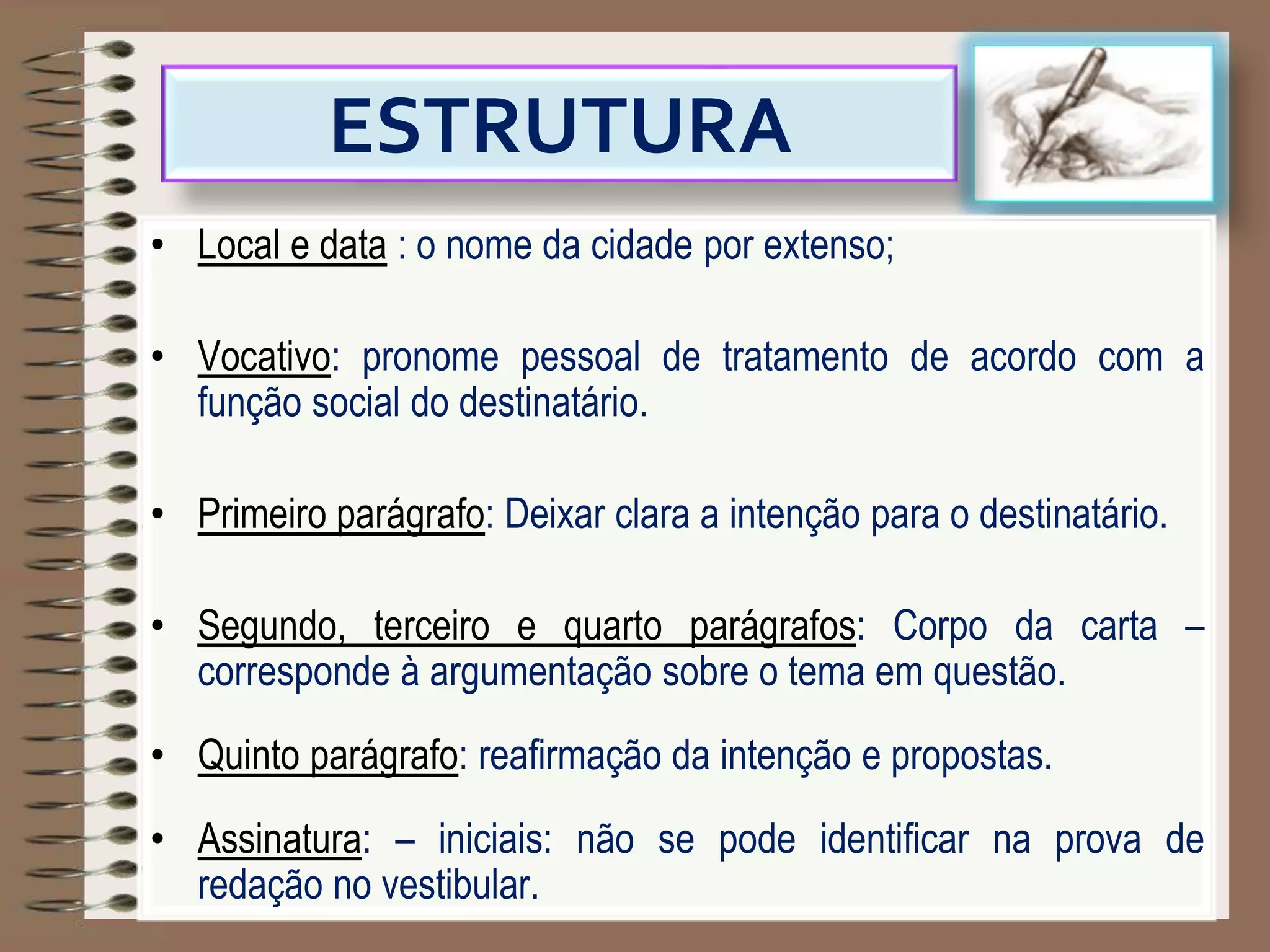 ESTRUTURA

• Local e data : o nome da cidade por extenso;

• Vocativo: pronome pessoal de tratamento de acordo com a função social do destinatário.

• Primeiro parágrafo: Deixar clara a intenção para o destinatário.

• Segundo, terceiro e quarto parágrafos: Corpo da carta – corresponde à argumentação sobre o tema em questão.

• Quinto parágrafo: reafirmação da intenção e propostas.

• Assinatura: – iniciais: não se pode identificar na prova de redação no vestibular.